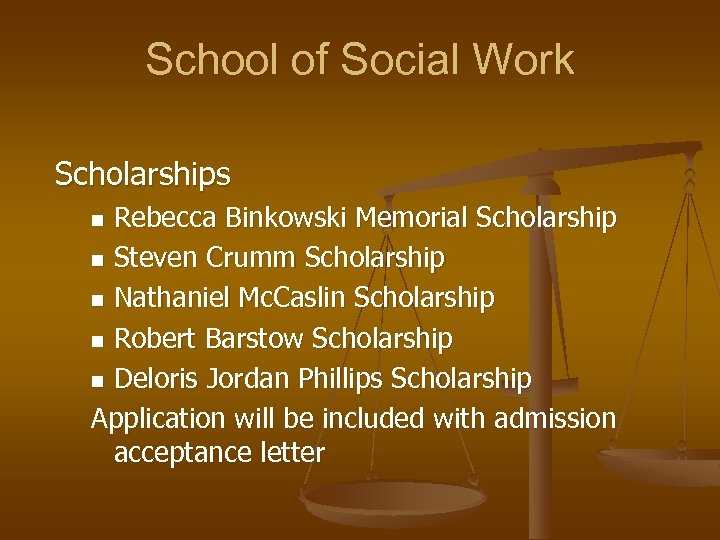 School of Social Work

Scholarships

- Rebecca Binkowski Memorial Scholarship
- Steven Crumm Scholarship
- Nathaniel McCaslin Scholarship
- Robert Barstow Scholarship
- Deloris Jordan Phillips Scholarship

Application will be included with admission acceptance letter